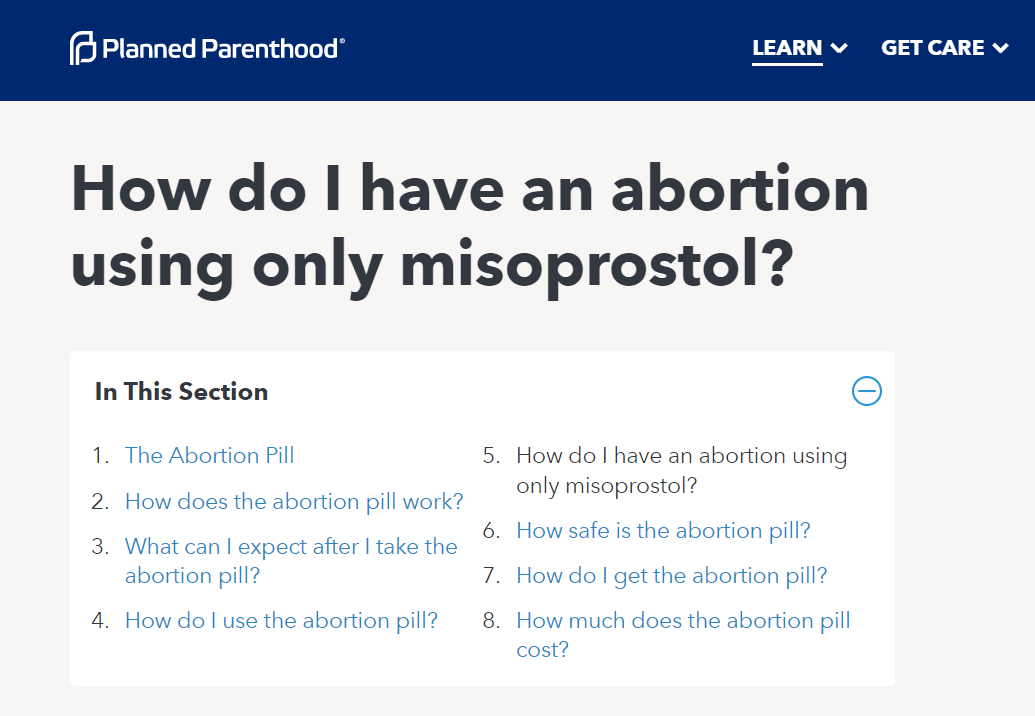 Planned Parenthood®

LEARN GET CARE

How do I have an abortion using only misoprostol?

In This Section

1. The Abortion Pill
2. How does the abortion pill work?
3. What can I expect after I take the abortion pill?
4. How do I use the abortion pill?

5. How do I have an abortion using only misoprostol?
6. How safe is the abortion pill?
7. How do I get the abortion pill?
8. How much does the abortion pill cost?